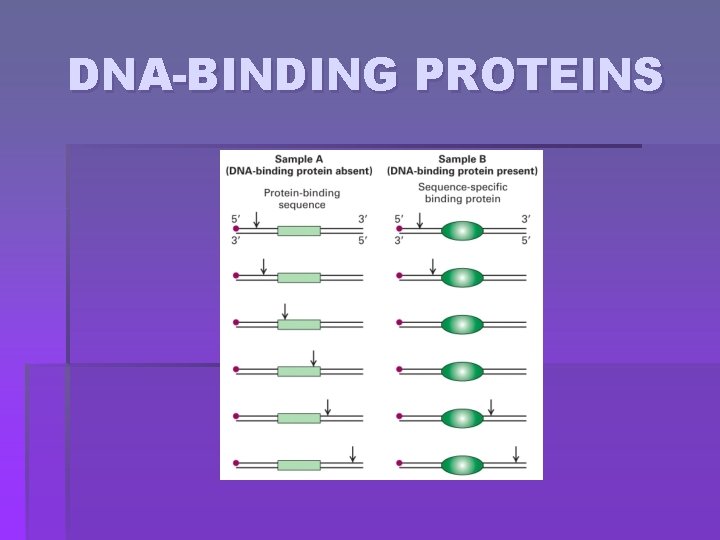 DNA-BINDING PROTEINS

Sample A
(DNA-binding protein absent)

Protein-binding sequence

5′ 3′
3′ 5′

Sample B
(DNA-binding protein present)

Sequence-specific binding protein

5′ 3′
3′ 5′